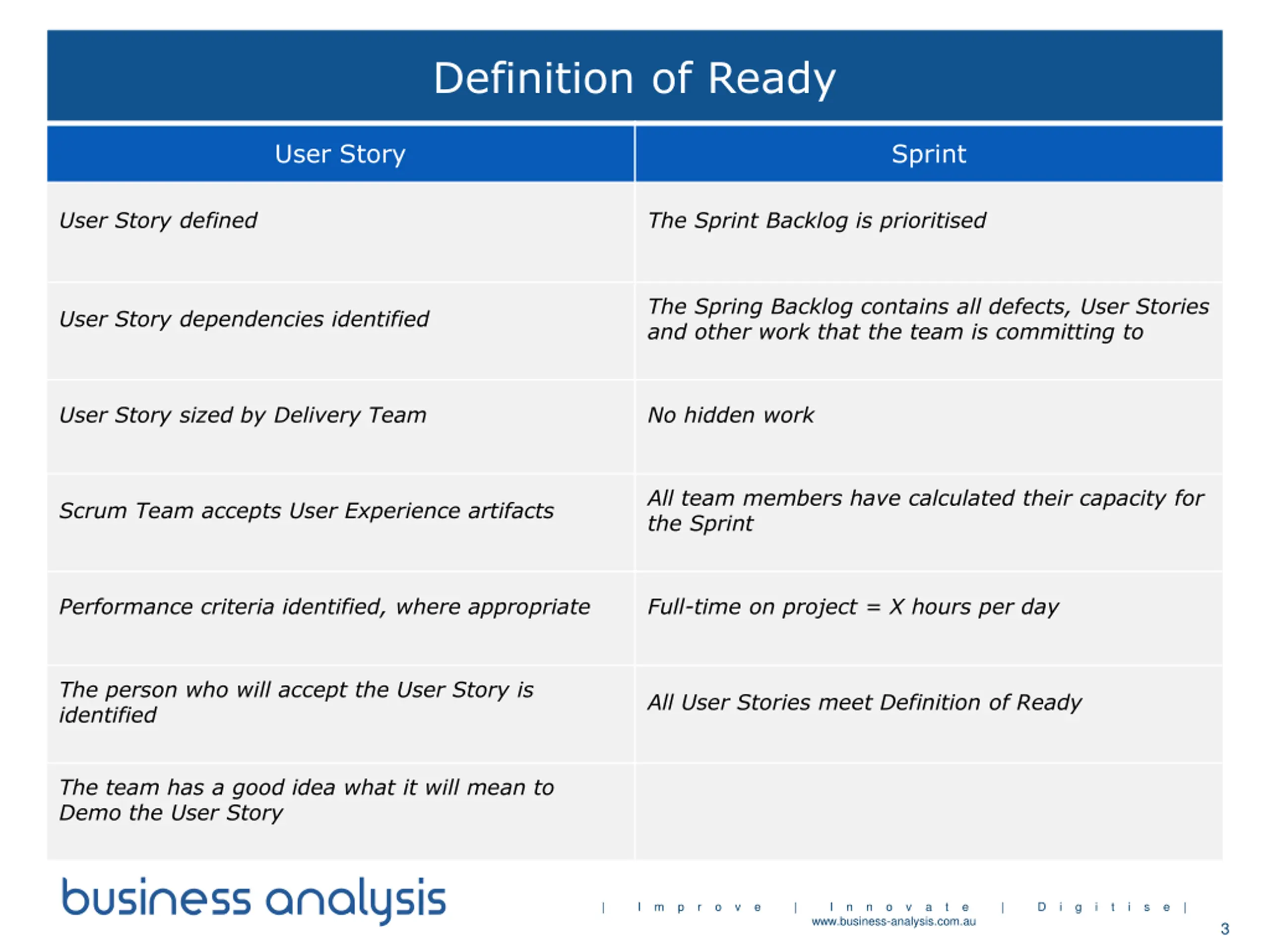 Definition of Ready

| User Story | Sprint |
|---|---|
| User Story defined | The Sprint Backlog is prioritised |
| User Story dependencies identified | The Spring Backlog contains all defects, User Stories and other work that the team is committing to |
| User Story sized by Delivery Team | No hidden work |
| Scrum Team accepts User Experience artifacts | All team members have calculated their capacity for the Sprint |
| Performance criteria identified, where appropriate | Full-time on project = X hours per day |
| The person who will accept the User Story is identified | All User Stories meet Definition of Ready |
| The team has a good idea what it will mean to Demo the User Story | |

business analysis

| Improve | Innovate | Digitise |
www.business-analysis.com.au

3